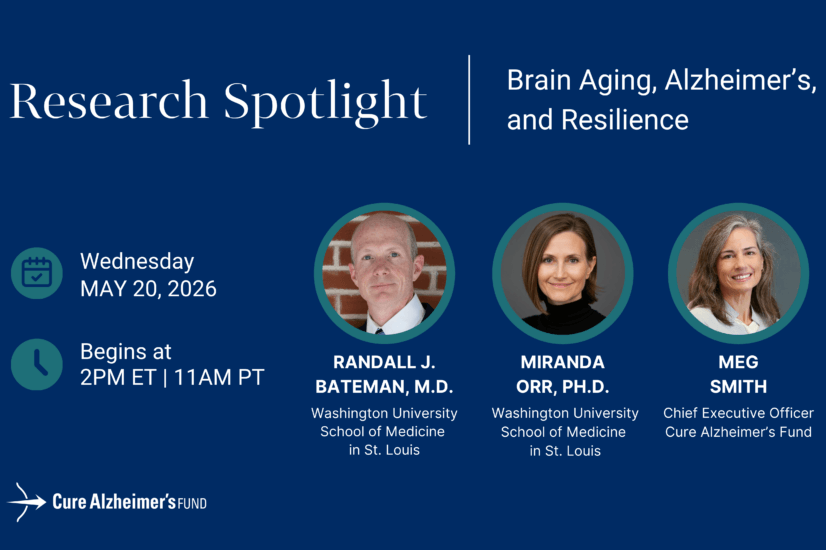 Research Spotlight

Brain Aging, Alzheimer's, and Resilience

Wednesday
MAY 20, 2026

Begins at
2PM ET | 11AM PT

RANDALL J. BATEMAN, M.D.
Washington University School of Medicine in St. Louis

MIRANDA ORR, PH.D.
Washington University School of Medicine in St. Louis

MEG SMITH
Chief Executive Officer Cure Alzheimer's Fund

Cure Alzheimer's FUND